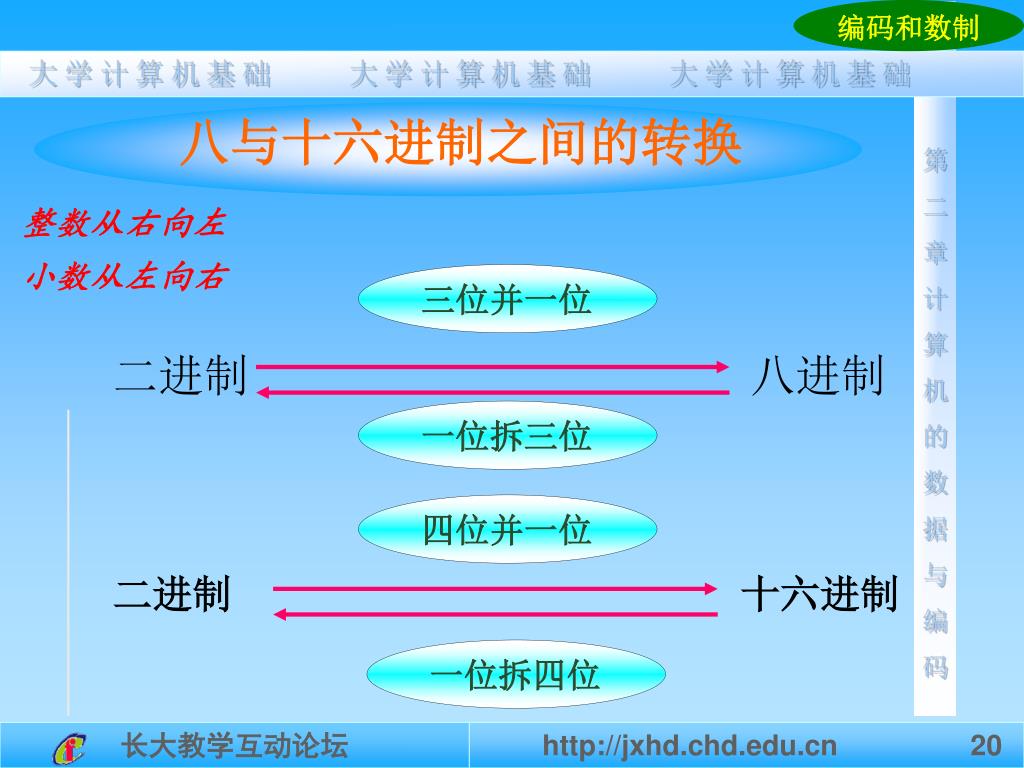 编码和数制

大学计算机基础　大学计算机基础　大学计算机基础

八与十六进制之间的转换

整数从右向左

小数从左向右

三位并一位

二进制　八进制

一位拆三位

四位并一位

二进制　十六进制

一位拆四位

第二章计算机的数据与编码

长大教学互动论坛　http://jxhd.chd.edu.cn　20